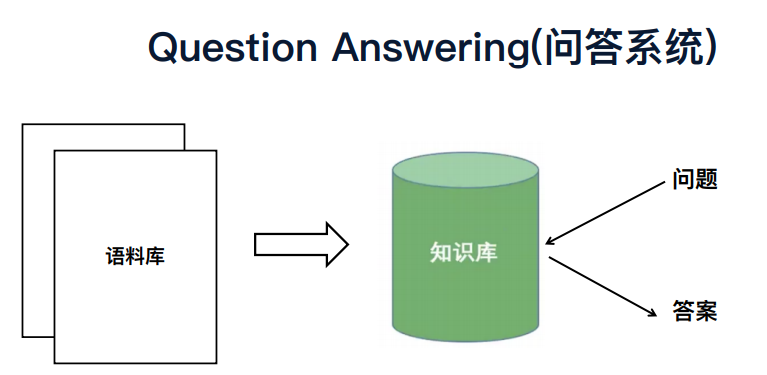 Question Answering(问答系统)

语料库

知识库

问题

答案